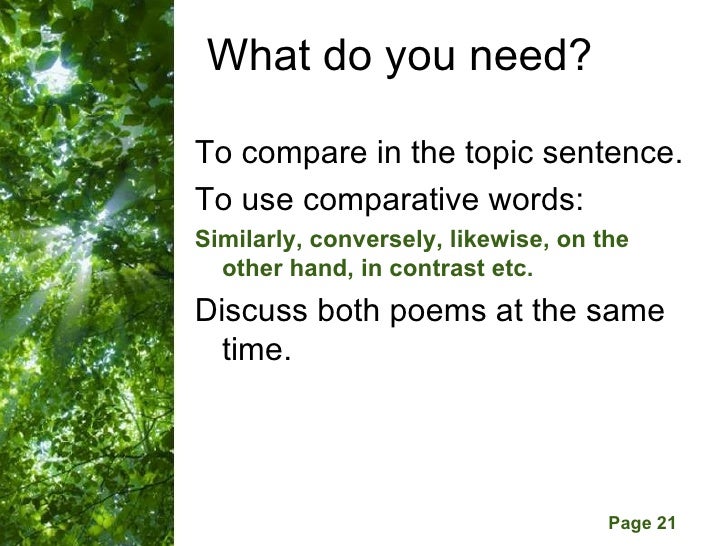 What do you need?

To compare in the topic sentence.

To use comparative words:

Similarly, conversely, likewise, on the other hand, in contrast etc.

Discuss both poems at the same time.

Page 21